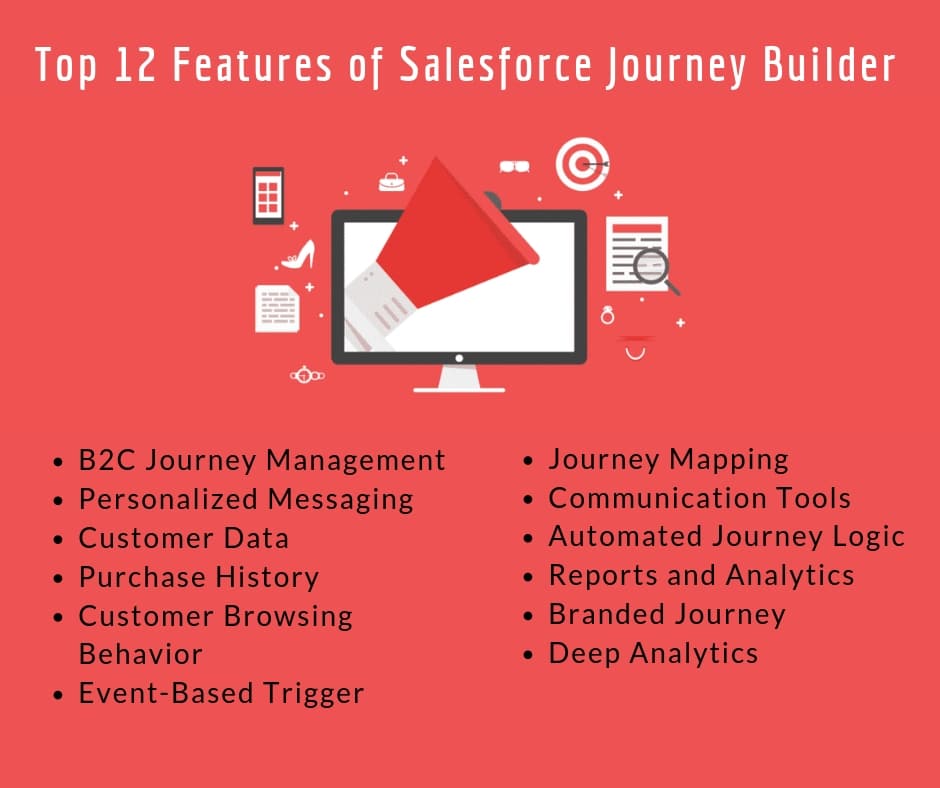 Top 12 Features of Salesforce Journey Builder

- B2C Journey Management
- Personalized Messaging
- Customer Data
- Purchase History
- Customer Browsing Behavior
- Event-Based Trigger

- Journey Mapping
- Communication Tools
- Automated Journey Logic
- Reports and Analytics
- Branded Journey
- Deep Analytics